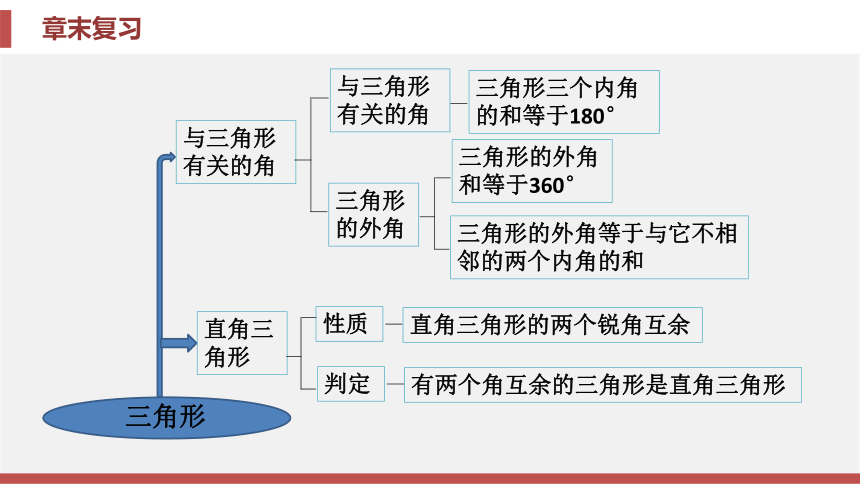 章末复习

与三角形有关的角

与三角形有关的角

三角形三个内角的和等于180°

三角形的外角

三角形的外角和等于360°

三角形的外角等于与它不相邻的两个内角的和

直角三角形

性质

直角三角形的两个锐角互余

判定

有两个角互余的三角形是直角三角形

三角形